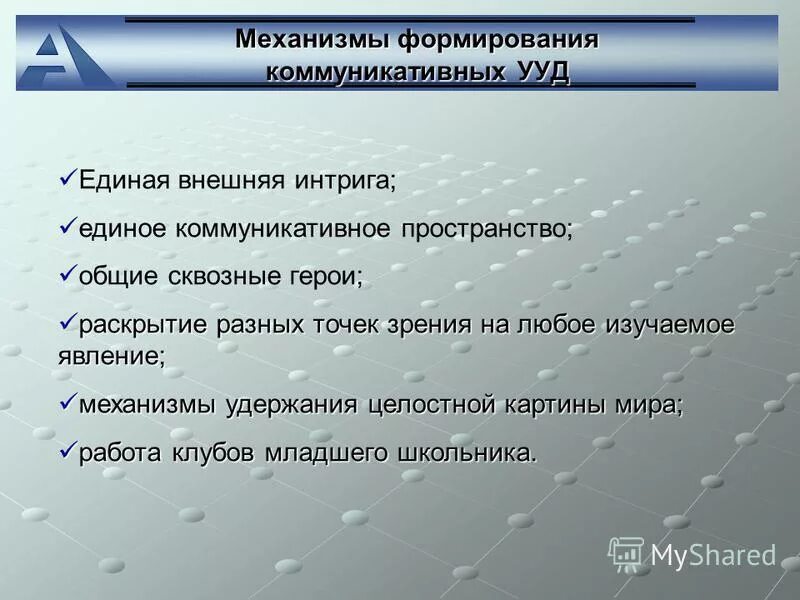 Механизмы формирования коммуникативных УУД

✓Единая внешняя интрига;

✓единое коммуникативное пространство;

✓общие сквозные герои;

✓раскрытие разных точек зрения на любое изучаемое явление;

✓механизмы удержания целостной картины мира;

✓работа клубов младшего школьника.

MyShared